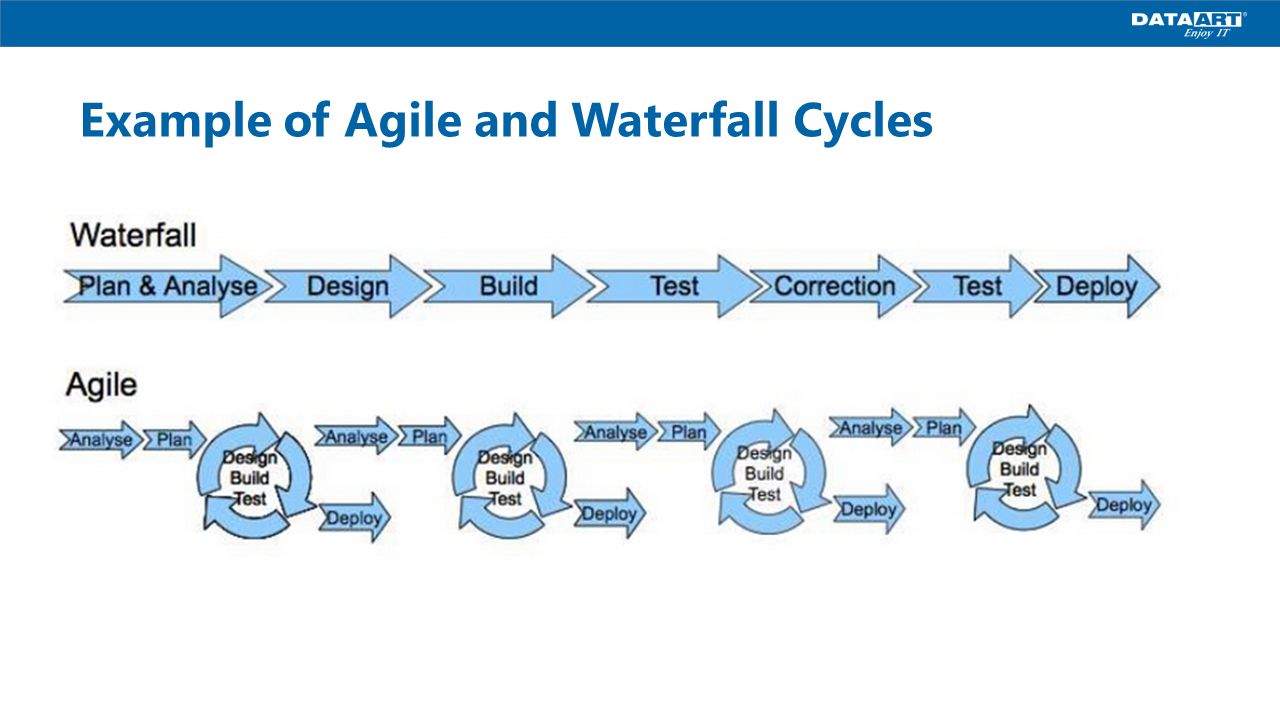 DATAART
Enjoy IT

Example of Agile and Waterfall Cycles

Waterfall

Plan & Analyse
Design
Build
Test
Correction
Test
Deploy

Agile

Analyse
Plan
Design
Build
Test
Deploy

Analyse
Plan
Design
Build
Test
Deploy

Analyse
Plan
Design
Build
Test
Deploy

Analyse
Plan
Design
Build
Test
Deploy